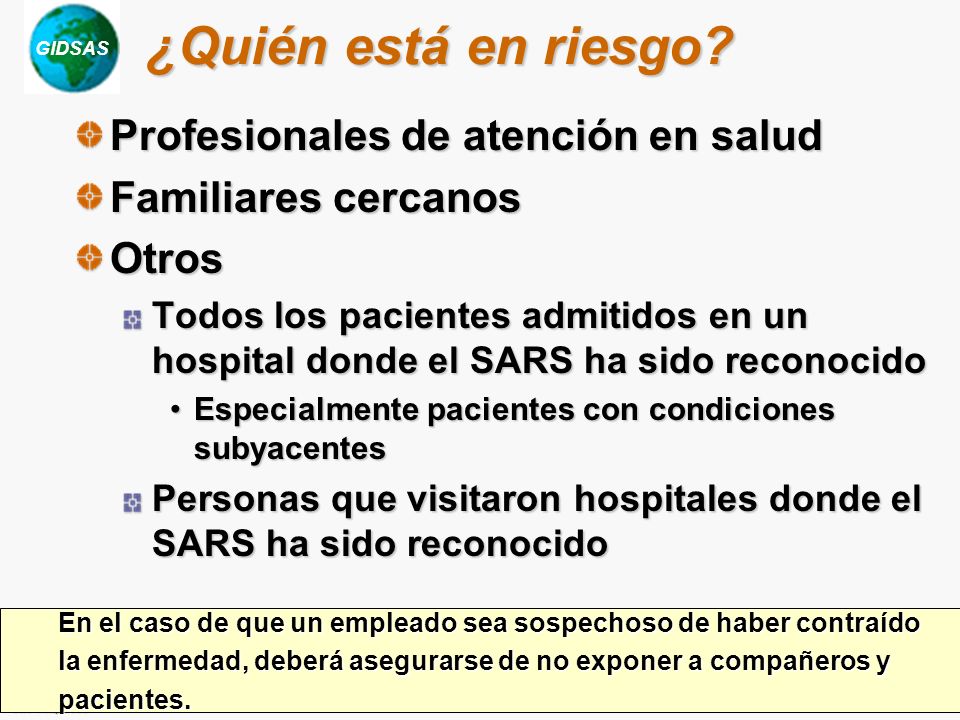 GIDSAS

¿Quién está en riesgo?

Profesionales de atención en salud

Familiares cercanos

Otros

Todos los pacientes admitidos en un hospital donde el SARS ha sido reconocido

• Especialmente pacientes con condiciones subyacentes

Personas que visitaron hospitales donde el SARS ha sido reconocido

En el caso de que un empleado sea sospechoso de haber contraído la enfermedad, deberá asegurarse de no exponer a compañeros y pacientes.